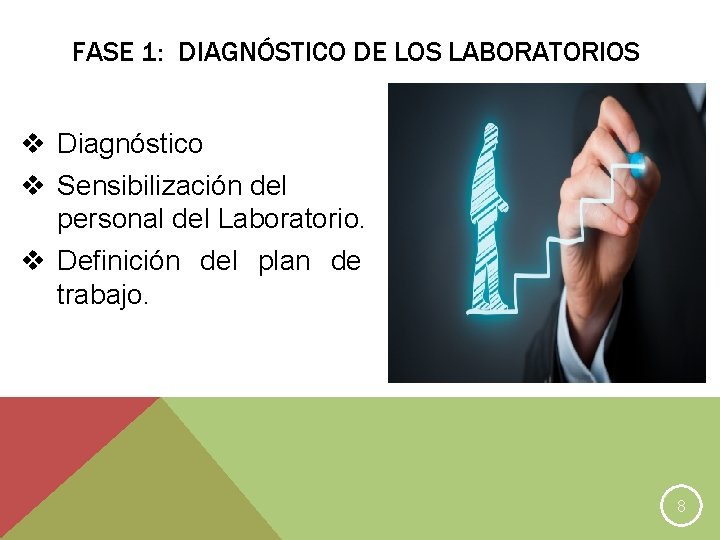 FASE 1: DIAGNÓSTICO DE LOS LABORATORIOS

❖ Diagnóstico
❖ Sensibilización del personal del Laboratorio.
❖ Definición del plan de trabajo.

8